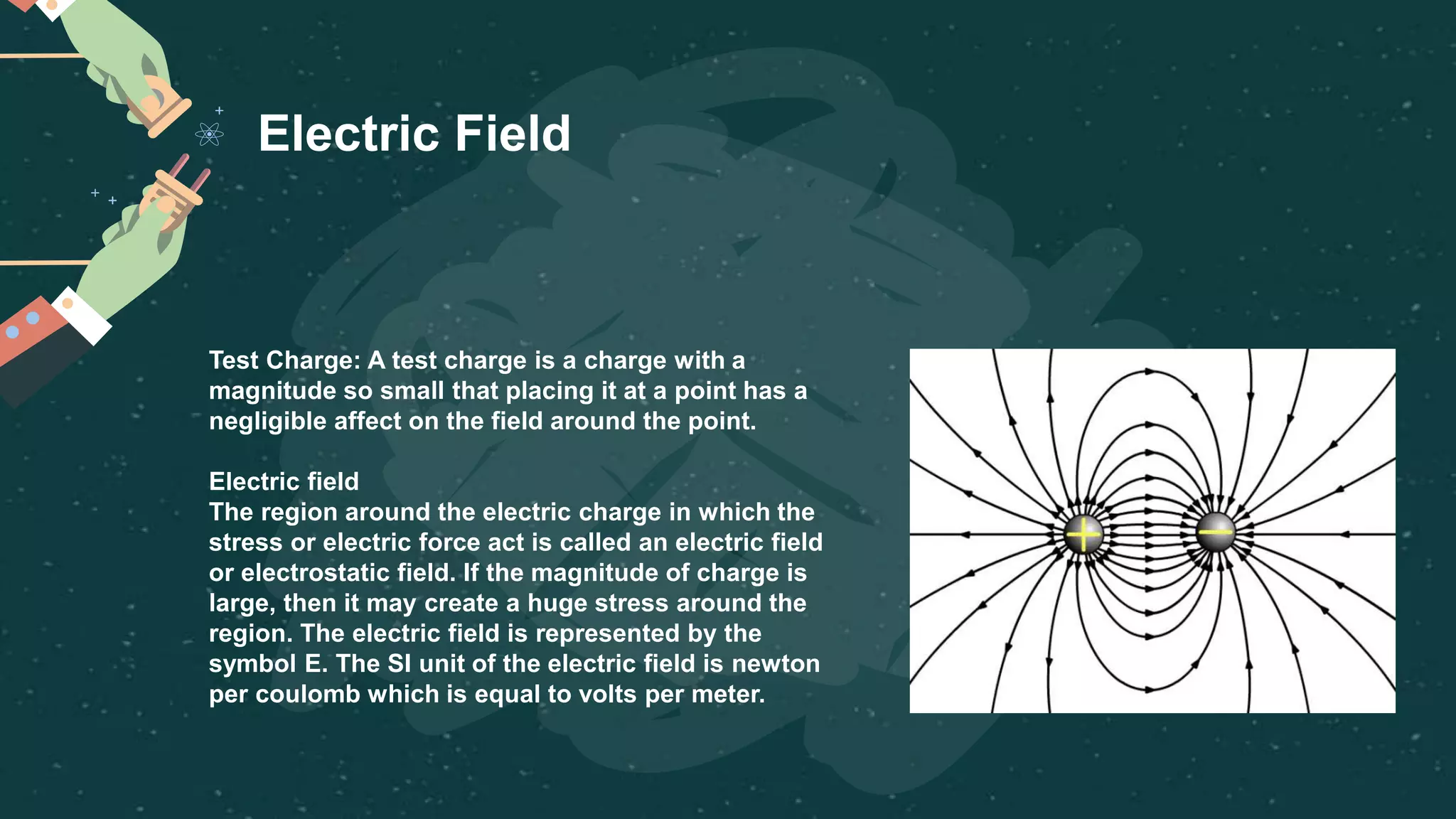 Electric Field

Test Charge: A test charge is a charge with a magnitude so small that placing it at a point has a negligible affect on the field around the point.

Electric field
The region around the electric charge in which the stress or electric force act is called an electric field or electrostatic field. If the magnitude of charge is large, then it may create a huge stress around the region. The electric field is represented by the symbol E. The SI unit of the electric field is newton per coulomb which is equal to volts per meter.

+

−